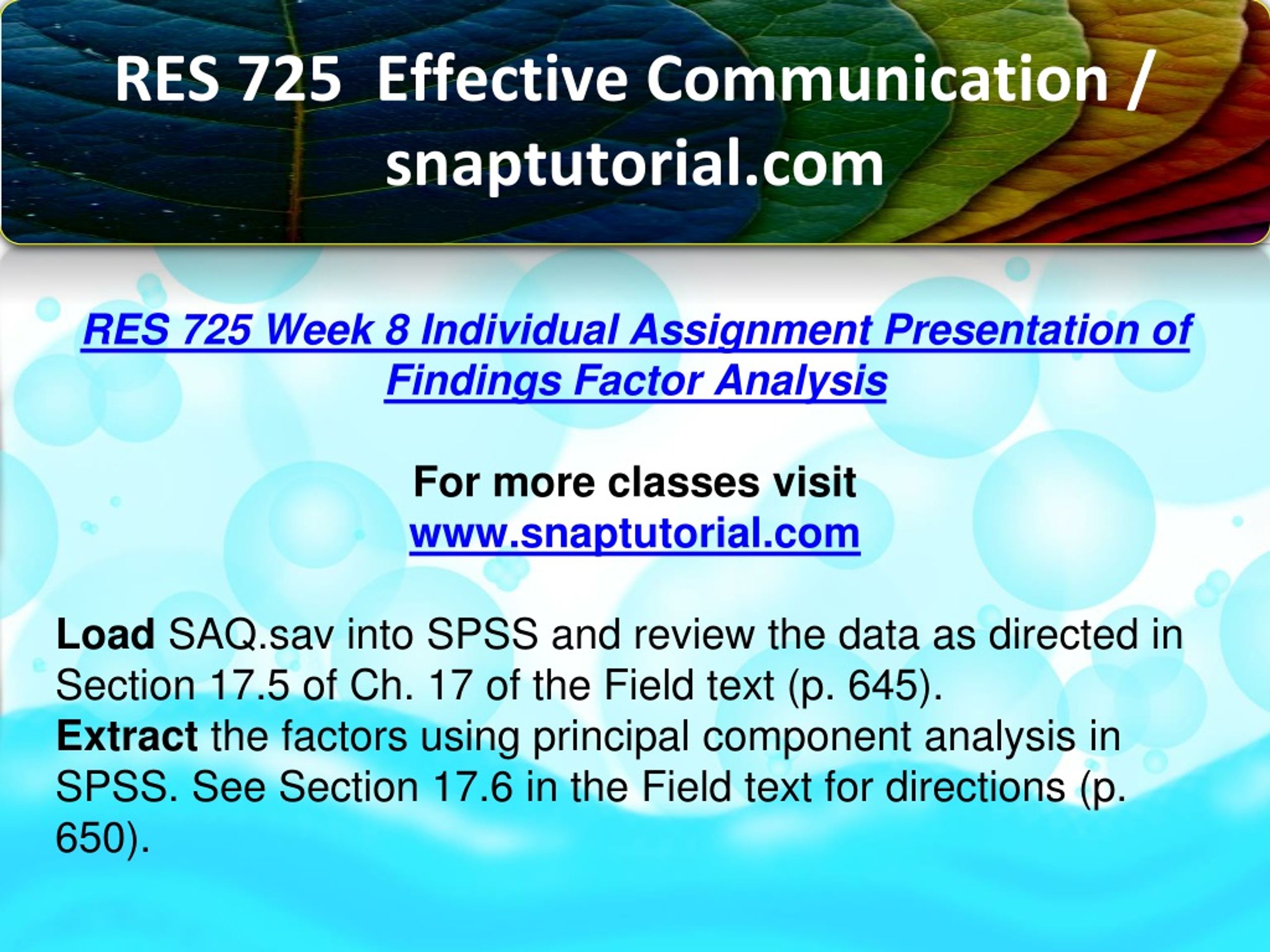 RES 725 Effective Communication / snaptutorial.com

RES 725 Week 8 Individual Assignment Presentation of Findings Factor Analysis

For more classes visit
www.snaptutorial.com

Load SAQ.sav into SPSS and review the data as directed in Section 17.5 of Ch. 17 of the Field text (p. 645).
Extract the factors using principal component analysis in SPSS. See Section 17.6 in the Field text for directions (p. 650).